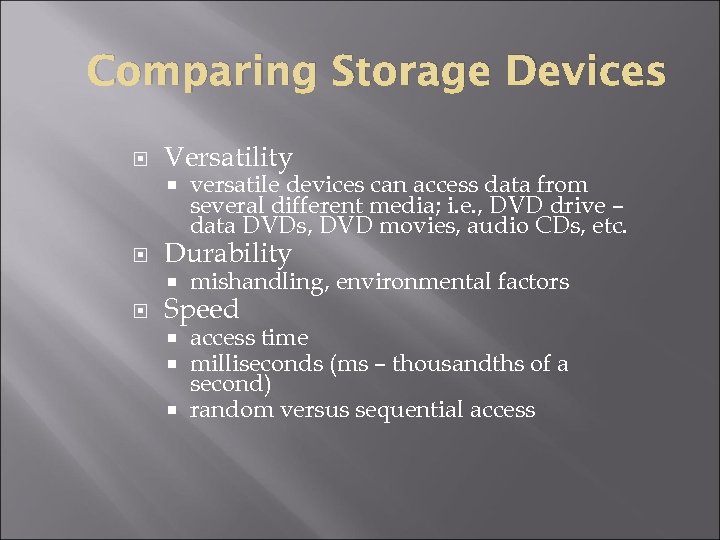 Comparing Storage Devices

Versatility

versatile devices can access data from several different media; i.e., DVD drive – data DVDs, DVD movies, audio CDs, etc.

Durability

mishandling, environmental factors

Speed

access time

milliseconds (ms – thousandths of a second)

random versus sequential access